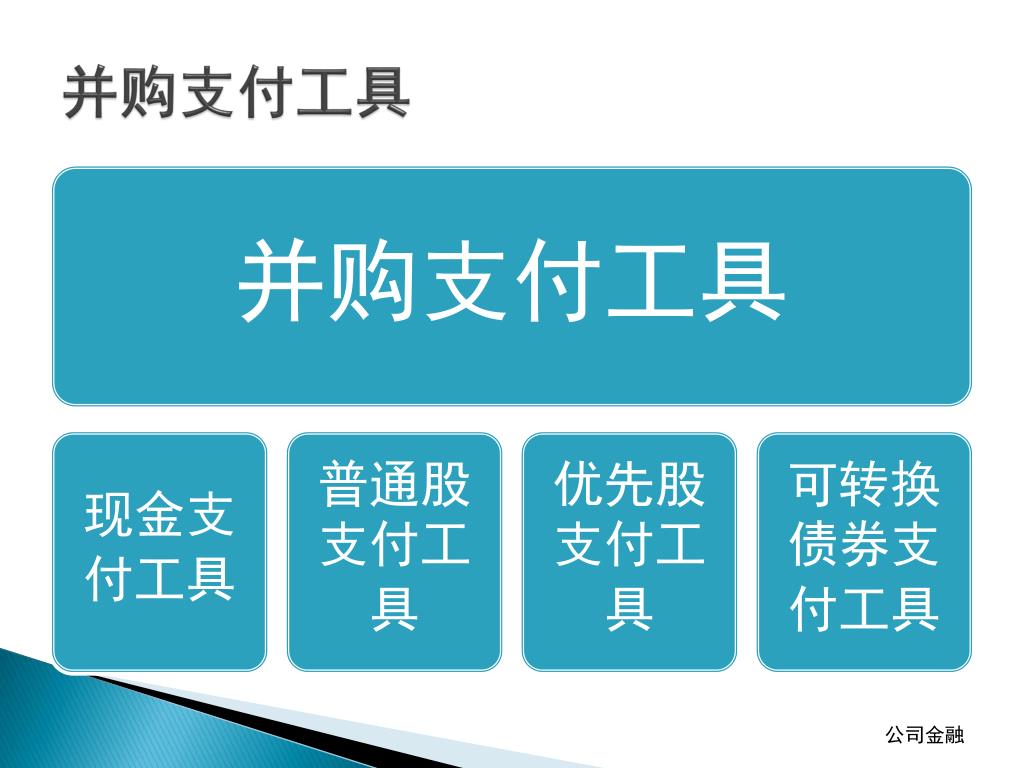 并购支付工具

并购支付工具

现金支付工具

普通股支付工具

优先股支付工具

可转换债券支付工具

公司金融